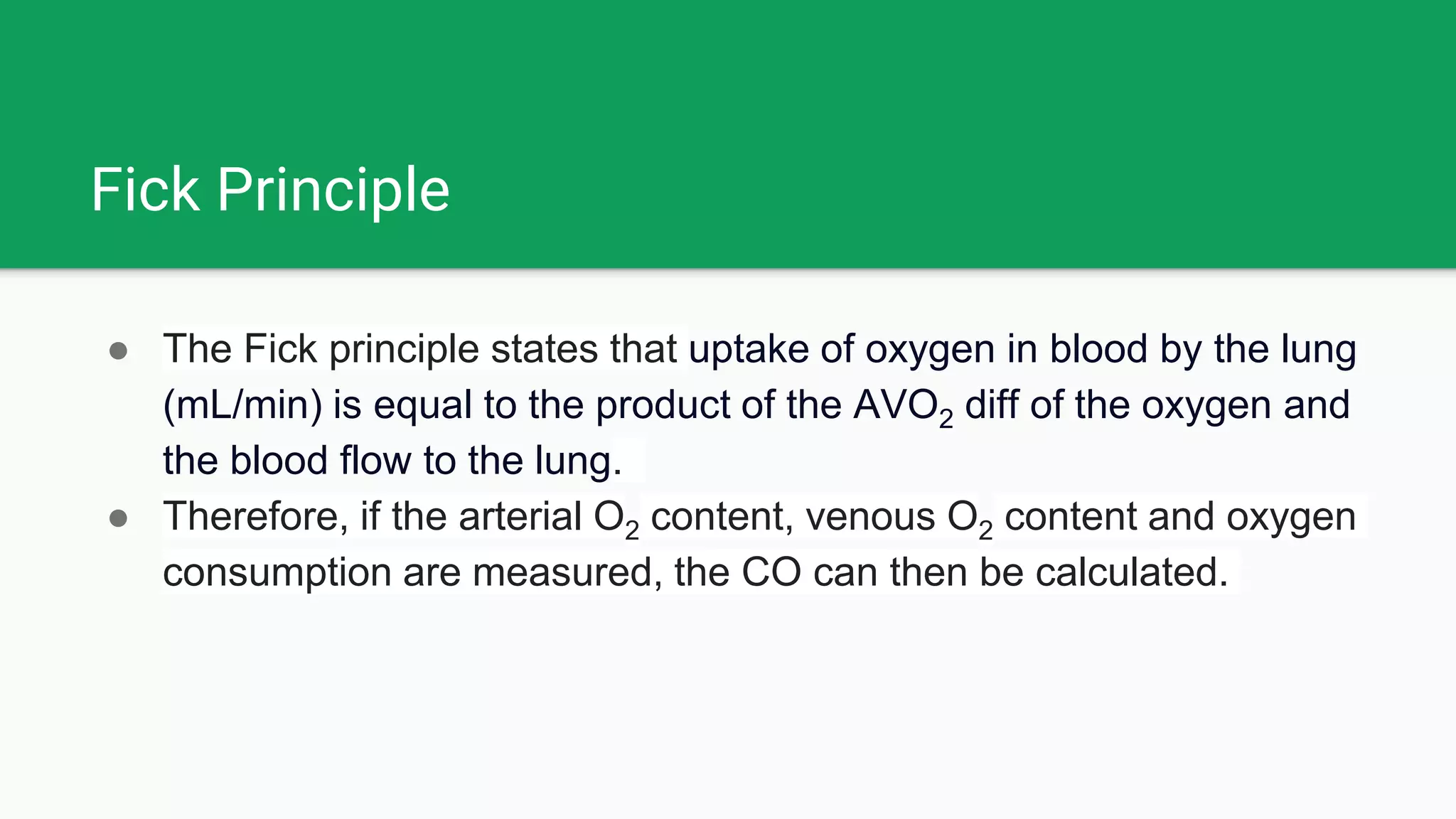 Fick Principle

● The Fick principle states that uptake of oxygen in blood by the lung (mL/min) is equal to the product of the $AVO_2$ diff of the oxygen and the blood flow to the lung.
● Therefore, if the arterial $O_2$ content, venous $O_2$ content and oxygen consumption are measured, the CO can then be calculated.